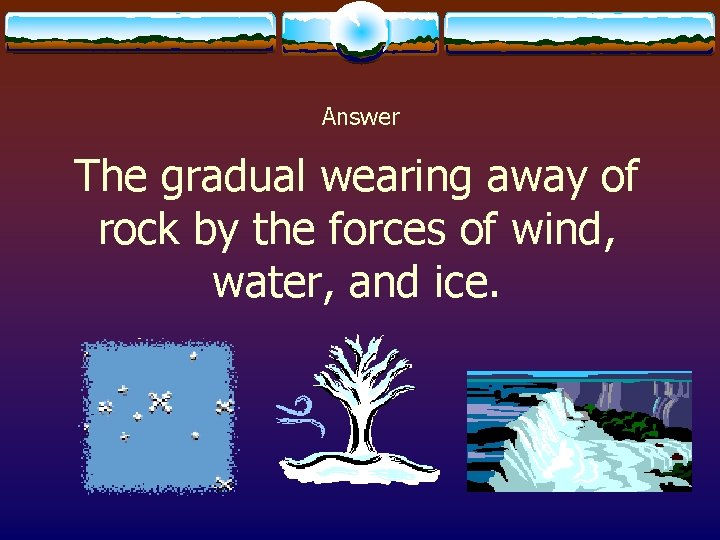 Answer

The gradual wearing away of rock by the forces of wind, water, and ice.